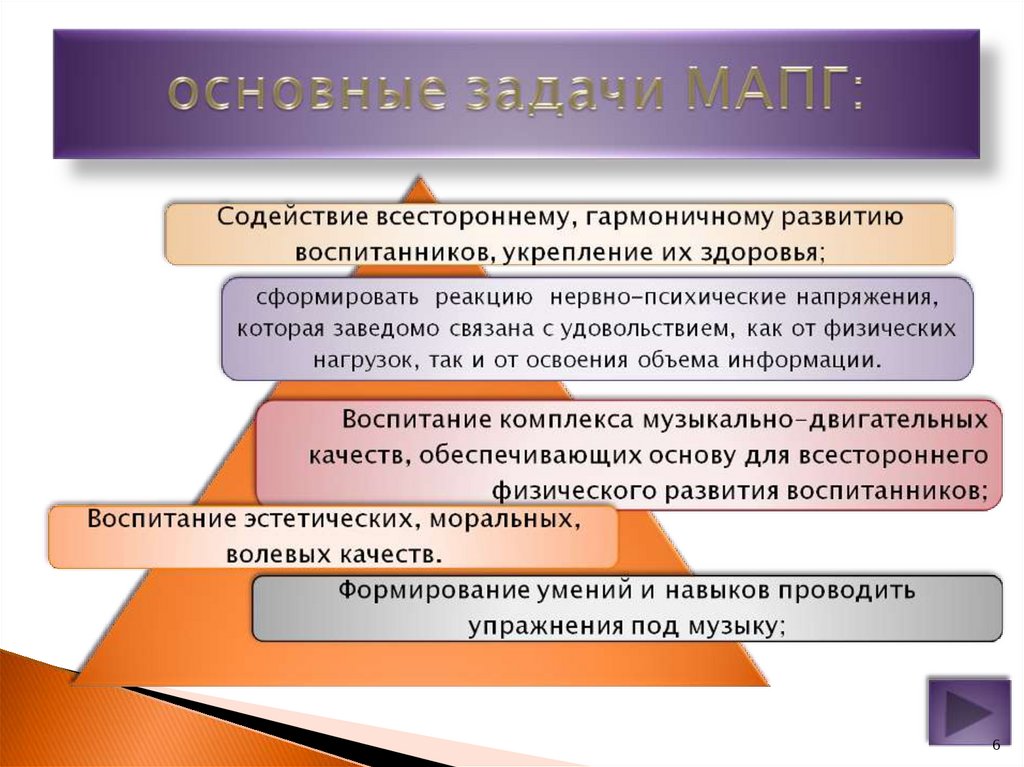 основные задачи МАПГ:

Содействие всестороннему, гармоничному развитию воспитанников, укрепление их здоровья;

сформировать реакцию нервно-психические напряжения, которая заведомо связана с удовольствием, как от физических нагрузок, так и от освоения объема информации.

Воспитание комплекса музыкально-двигательных качеств, обеспечивающих основу для всестороннего физического развития воспитанников;

Воспитание эстетических, моральных, волевых качеств.

Формирование умений и навыков проводить упражнения под музыку;

6